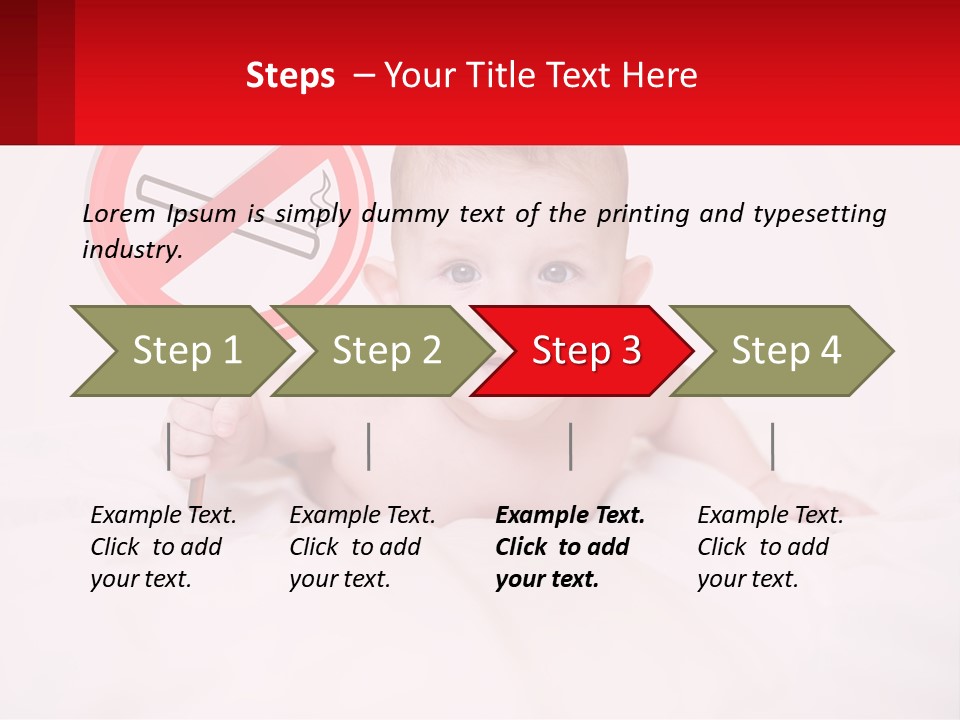 Steps – Your Title Text Here

Lorem Ipsum is simply dummy text of the printing and typesetting industry.

Step 1

Step 2

Step 3

Step 4

Example Text. Click to add your text.

Example Text. Click to add your text.

Example Text. Click to add your text.

Example Text. Click to add your text.